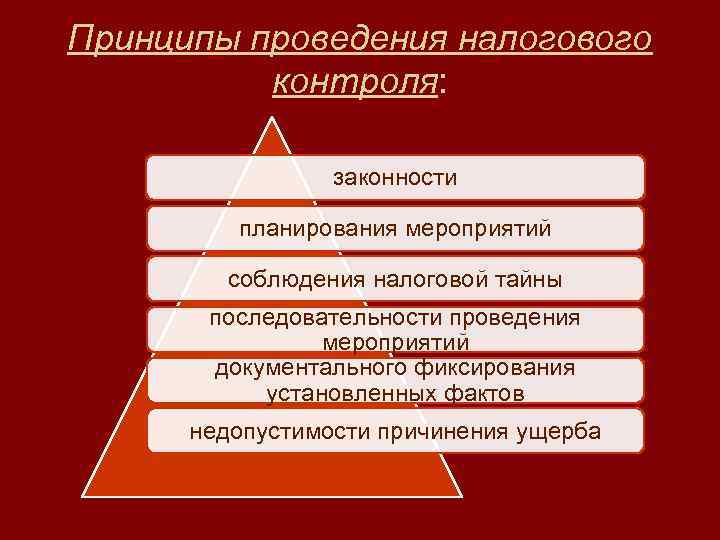 Принципы проведения налогового контроля:

законности

планирования мероприятий

соблюдения налоговой тайны

последовательности проведения мероприятий

документального фиксирования установленных фактов

недопустимости причинения ущерба